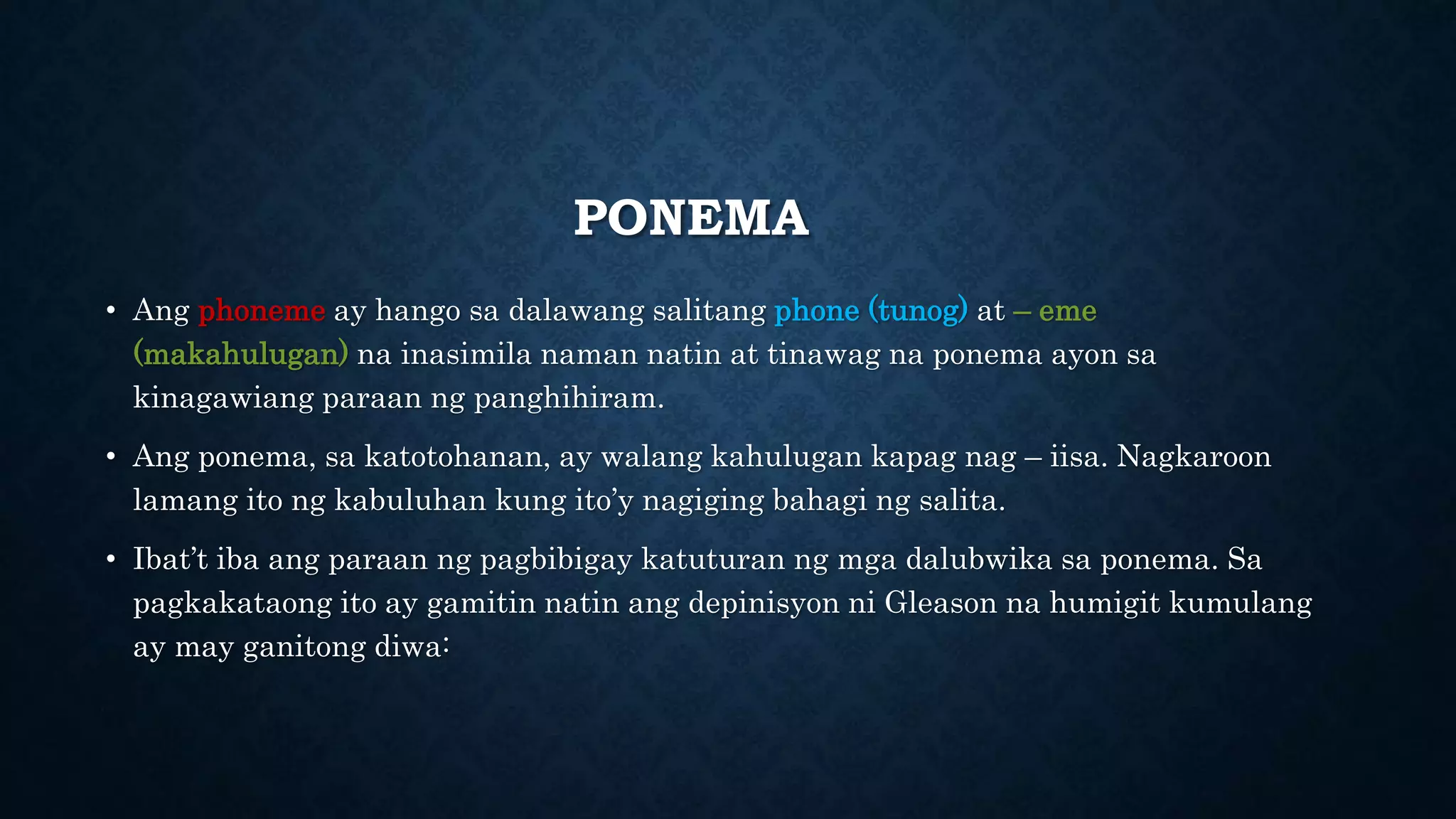 PONEMA

• Ang phoneme ay hango sa dalawang salitang phone (tunog) at – eme (makahulugan) na inasimila naman natin at tinawag na ponema ayon sa kinagawiang paraan ng panghihiram.

• Ang ponema, sa katotohanan, ay walang kahulugan kapag nag – iisa. Nagkaroon lamang ito ng kabuluhan kung ito'y nagiging bahagi ng salita.

• Ibat't iba ang paraan ng pagbibigay katuturan ng mga dalubwika sa ponema. Sa pagkakataong ito ay gamitin natin ang depinisyon ni Gleason na humigit kumulang ay may ganitong diwa: